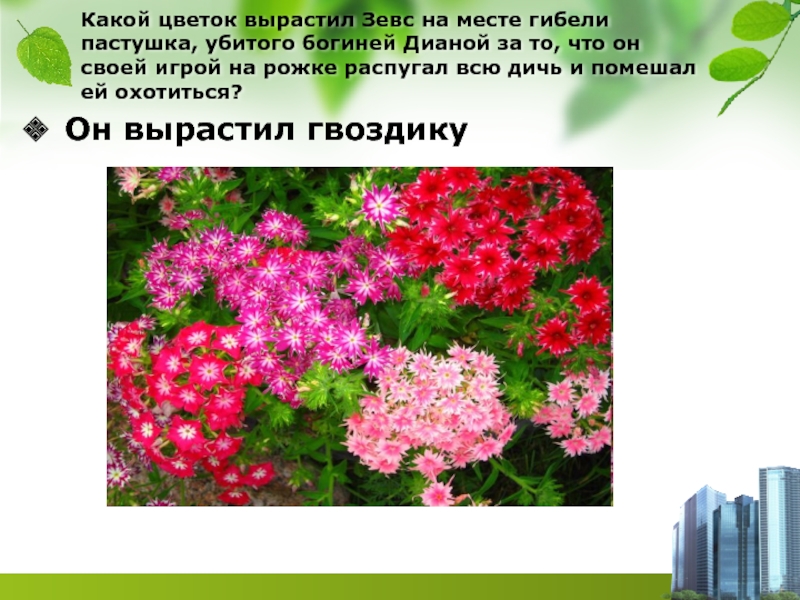 Какой цветок вырастил Зевс на месте гибели пастушка, убитого богиней Дианой за то, что он своей игрой на рожке распугал всю дичь и помешал ей охотиться?

Он вырастил гвоздику